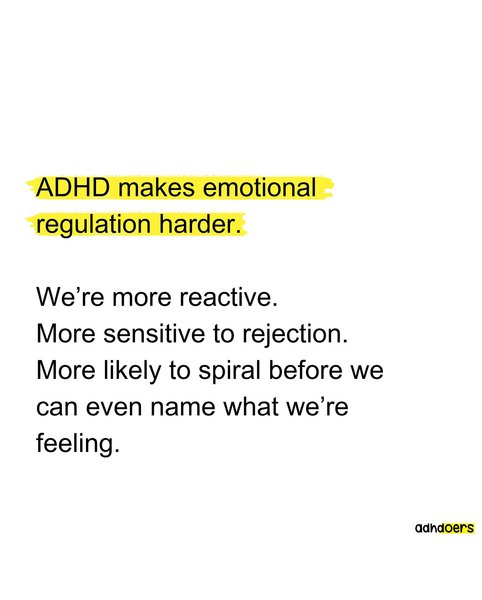 ADHD makes emotional regulation harder.

We’re more reactive.
More sensitive to rejection.
More likely to spiral before we can even name what we’re feeling.

adhdoers